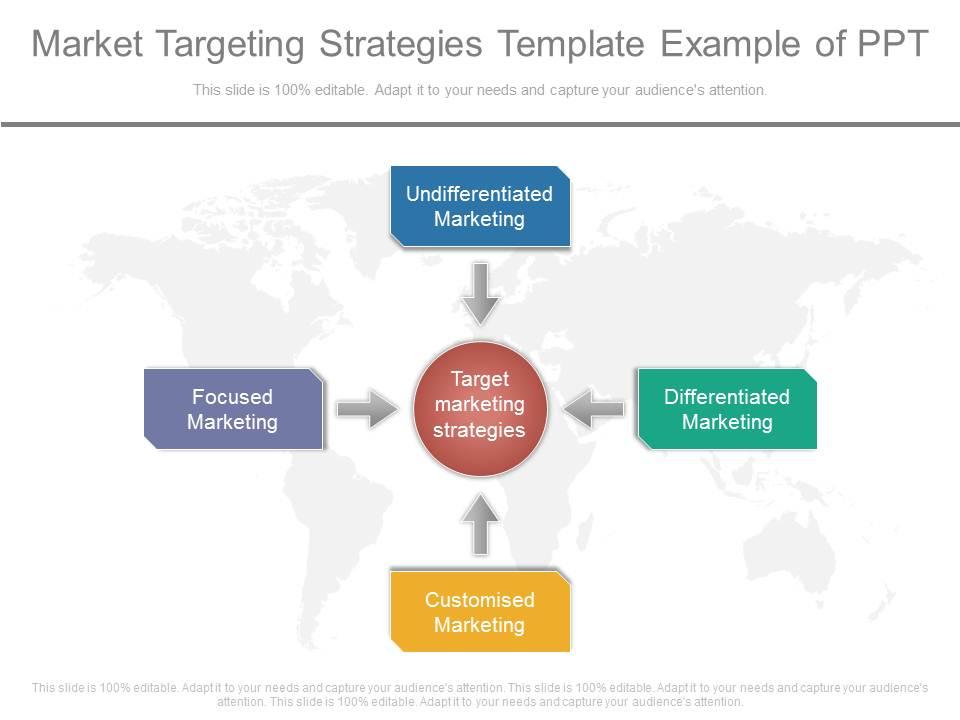 Market Targeting Strategies Template Example of PPT

This slide is 100% editable. Adapt it to your needs and capture your audience's attention.

Undifferentiated Marketing

Focused Marketing

Target marketing strategies

Differentiated Marketing

Customised Marketing

This slide is 100% editable. Adapt it to your needs and capture your audience's attention. This slide is 100% editable. Adapt it to your needs and capture your audience's attention. This slide is 100% editable. Adapt it to your needs and capture your audience's attention.